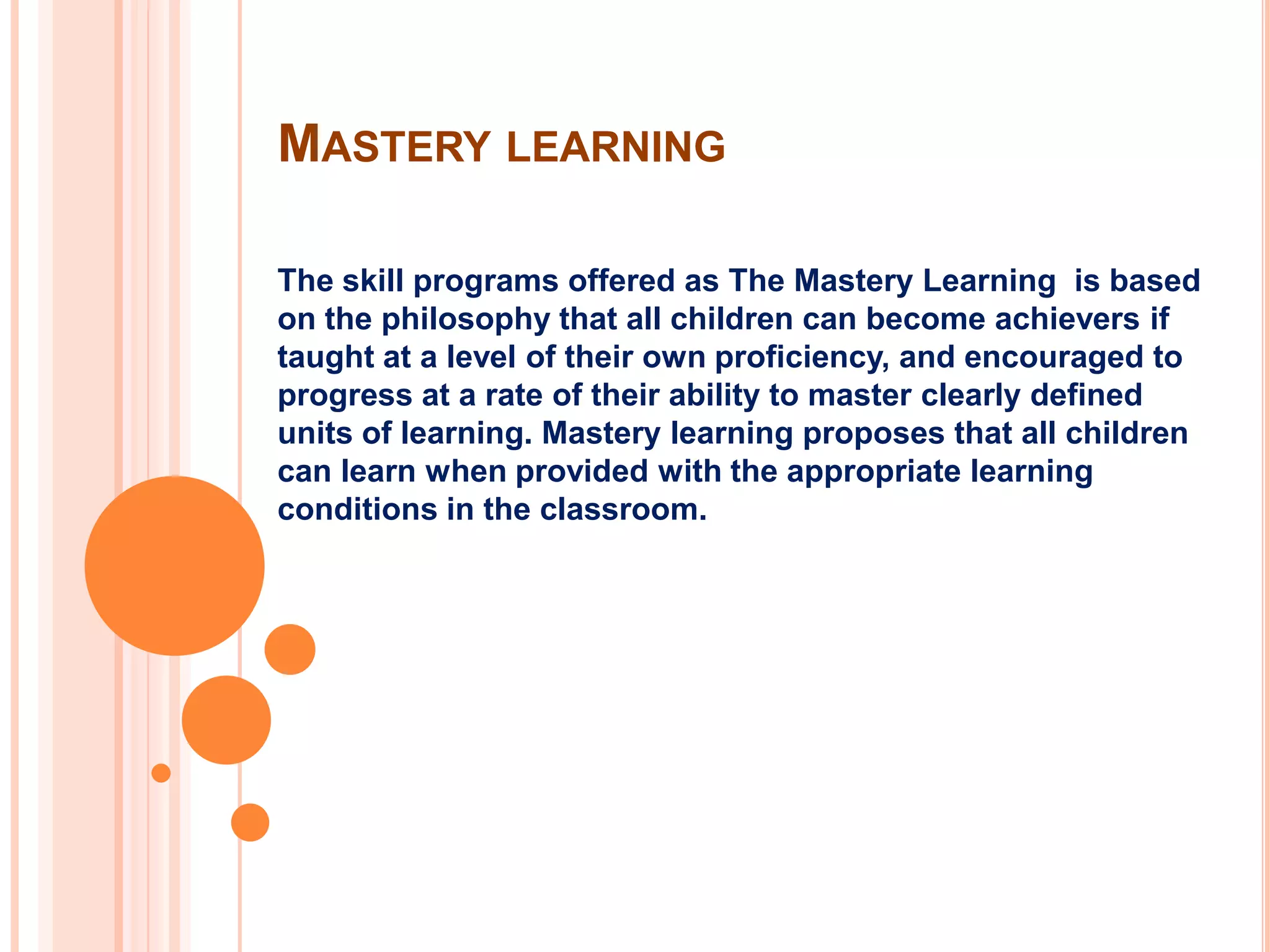 MASTERY LEARNING

The skill programs offered as The Mastery Learning  is based on the philosophy that all children can become achievers if taught at a level of their own proficiency, and encouraged to progress at a rate of their ability to master clearly defined units of learning. Mastery learning proposes that all children can learn when provided with the appropriate learning conditions in the classroom.